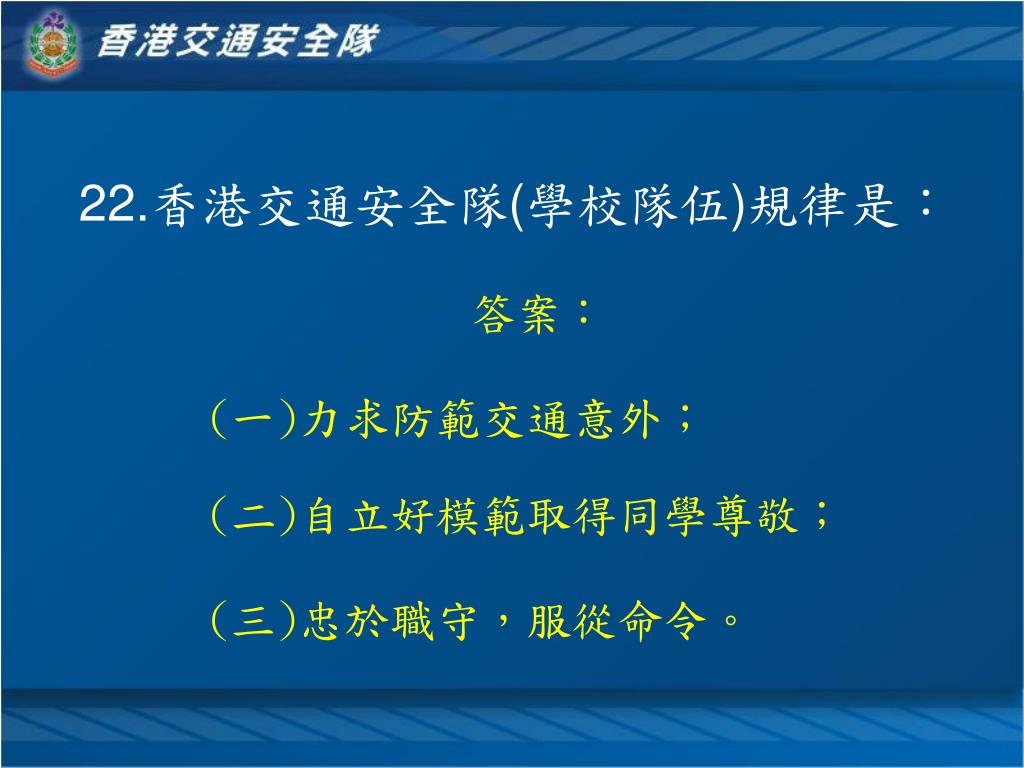 香港交通安全隊

22.香港交通安全隊(學校隊伍)規律是：

答案：

(一)力求防範交通意外；

(二)自立好模範取得同學尊敬；

(三)忠於職守，服從命令。